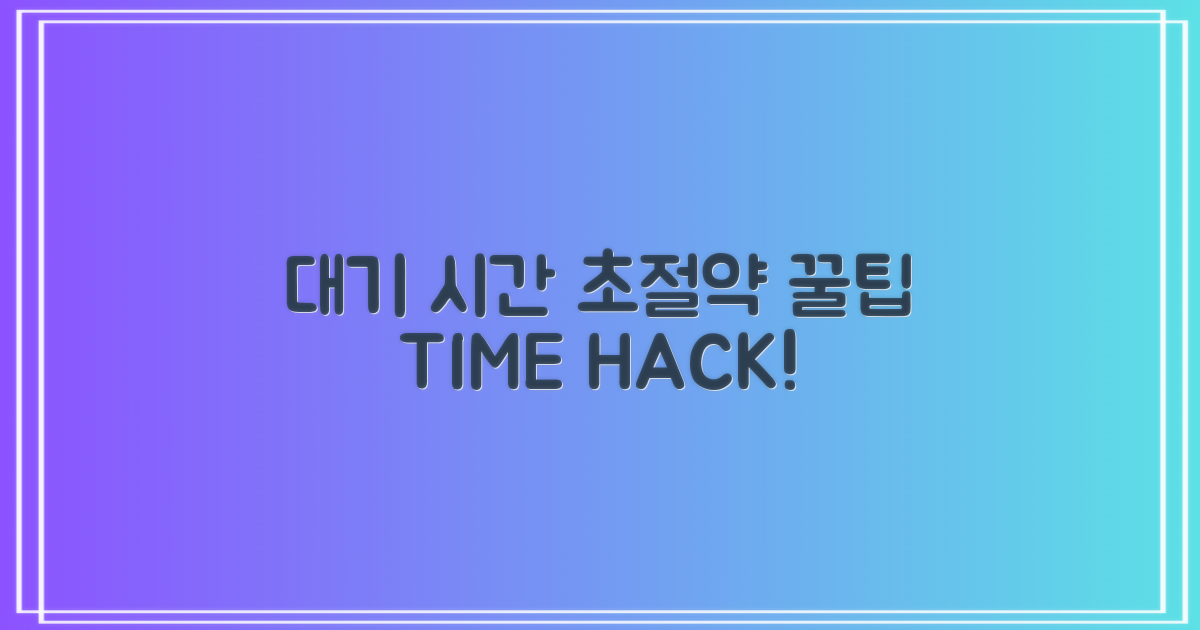 대기 시간 초절약 꿀팁
TIME HACK!